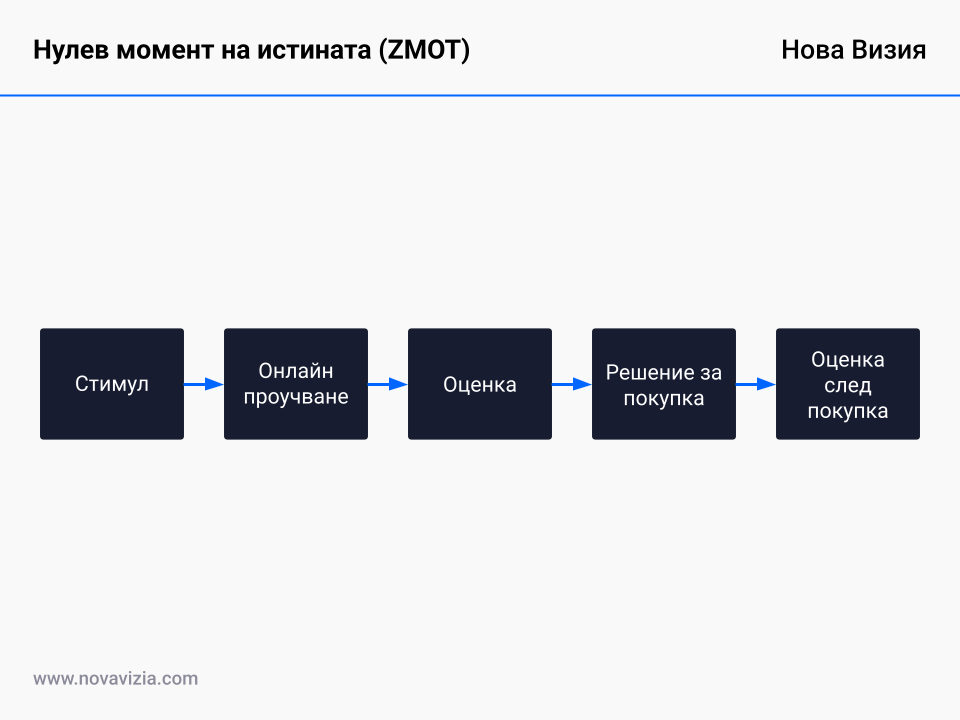 Нулев момент на истината (ZMOT)

Нова Визия

Стимул

Онлайн проучване

Оценка

Решение за покупка

Оценка след покупка

www.novavizia.com